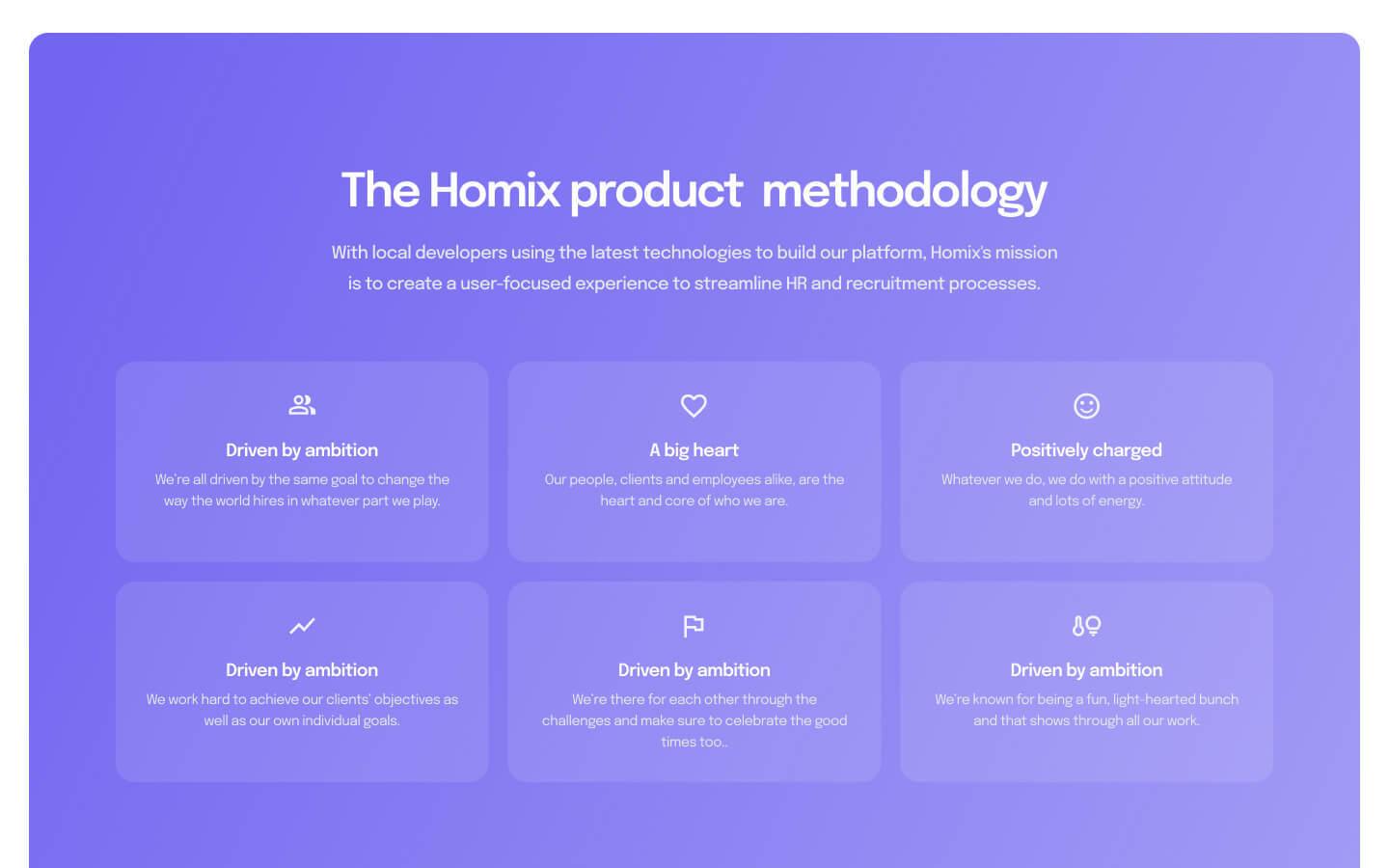 The Homix product methodology

With local developers using the latest technologies to build our platform, Homix's mission is to create a user-focused experience to streamline HR and recruitment processes.

Driven by ambition

We're all driven by the same goal to change the way the world hires in whatever part we play.

A big heart

Our people, clients and employees alike, are the heart and core of who we are.

Positively charged

Whatever we do, we do with a positive attitude and lots of energy.

Driven by ambition

We work hard to achieve our clients' objectives as well as our own individual goals.

Driven by ambition

We're there for each other through the challenges and make sure to celebrate the good times too..

Driven by ambition

We're known for being a fun, light-hearted bunch and that shows through all our work.